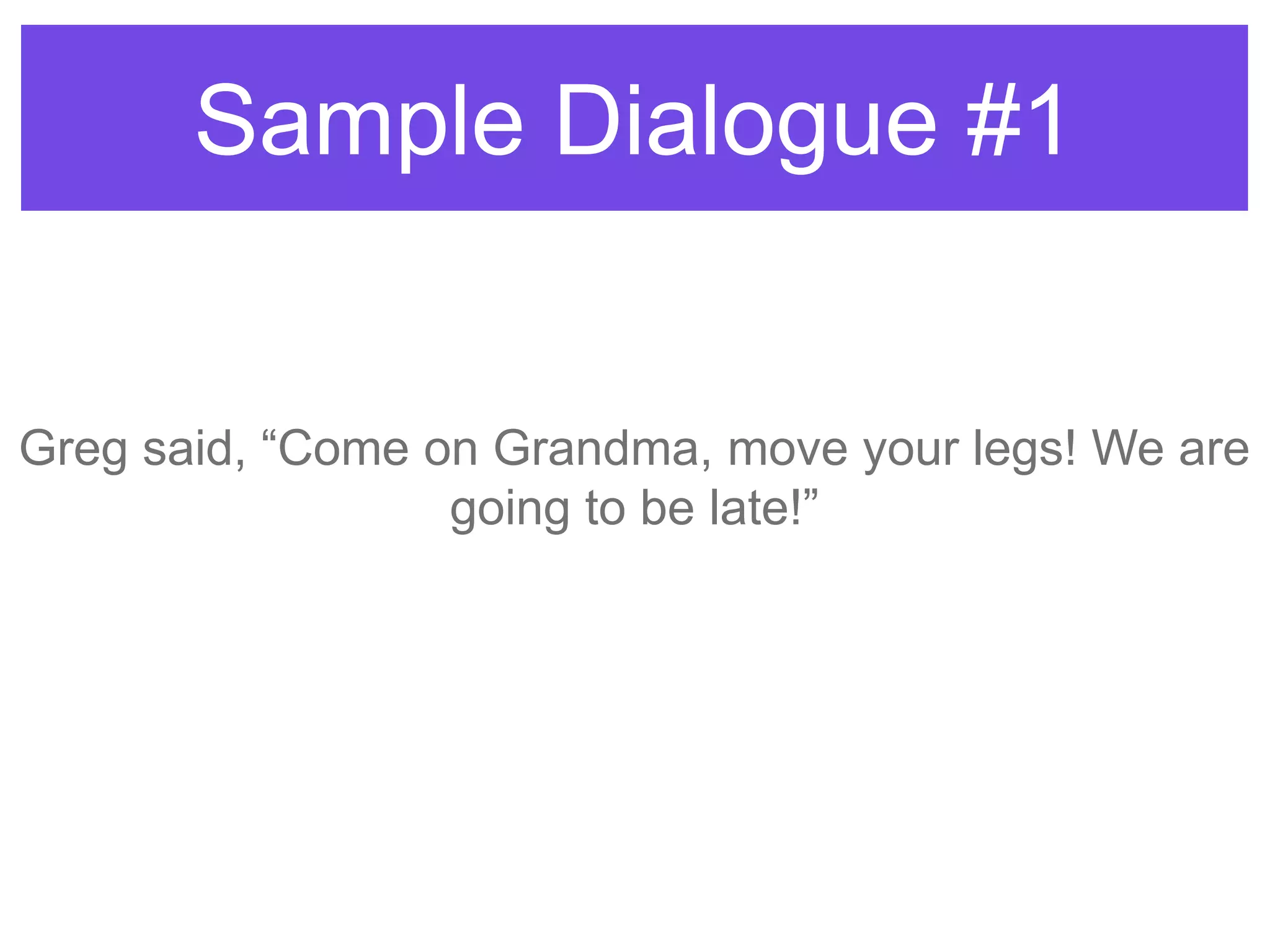 Sample Dialogue #1

Greg said, “Come on Grandma, move your legs! We are going to be late!”